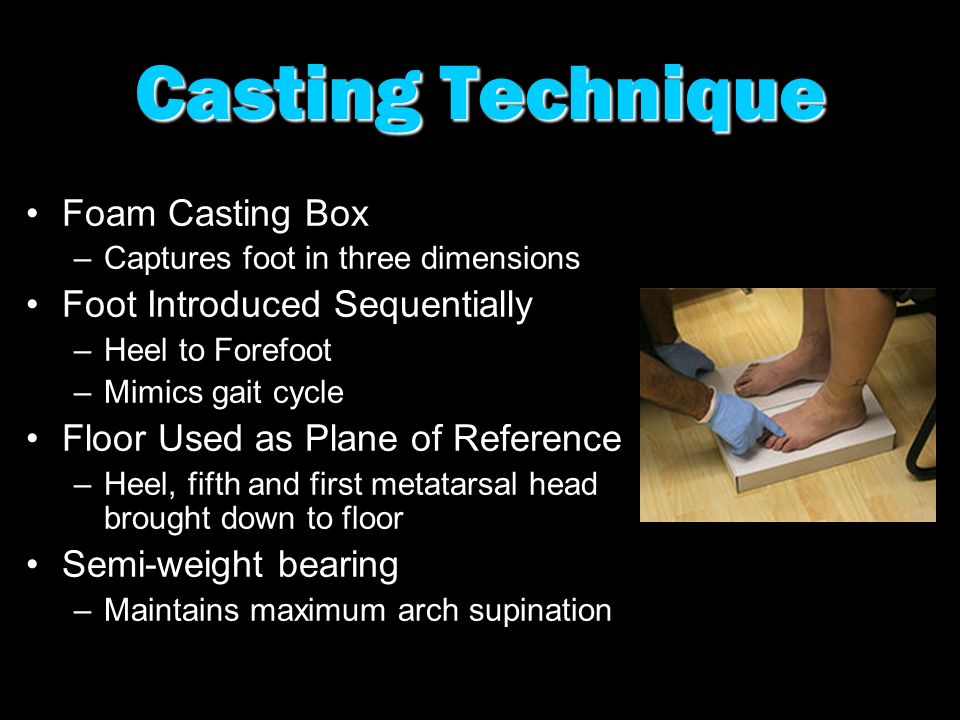 Casting Technique

• Foam Casting Box
– Captures foot in three dimensions
• Foot Introduced Sequentially
– Heel to Forefoot
– Mimics gait cycle
• Floor Used as Plane of Reference
– Heel, fifth and first metatarsal head brought down to floor
• Semi-weight bearing
– Maintains maximum arch supination